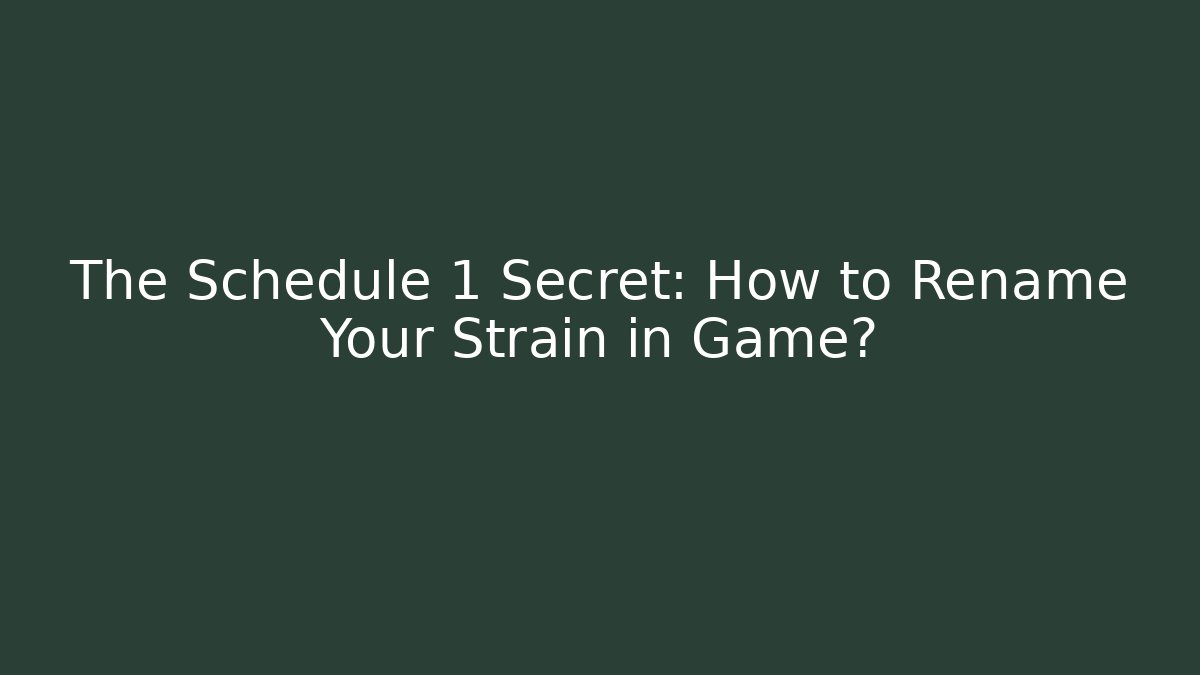 The Schedule 1 Secret: How to Rename Your Strain in Game?